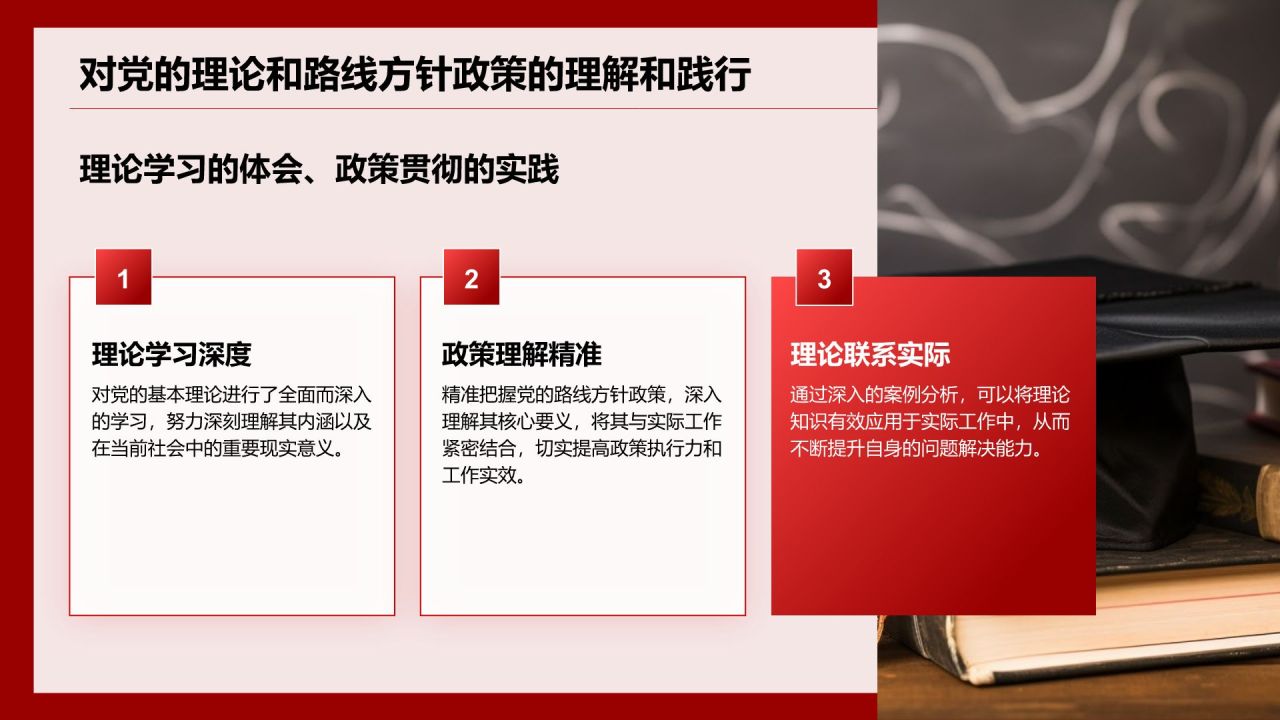 对党的理论和路线方针政策的理解和践行

理论学习的体会、政策贯彻的实践

1

理论学习深度

对党的基本理论进行了全面而深入的学习，努力深刻理解其内涵以及在当前社会中的重要现实意义。

2

政策理解精准

精准把握党的路线方针政策，深入理解其核心要义，将其与实际工作紧密结合，切实提高政策执行力和工作实效。

3

理论联系实际

通过深入的案例分析，可以将理论知识有效应用于实际工作中，从而不断提升自身的问题解决能力。